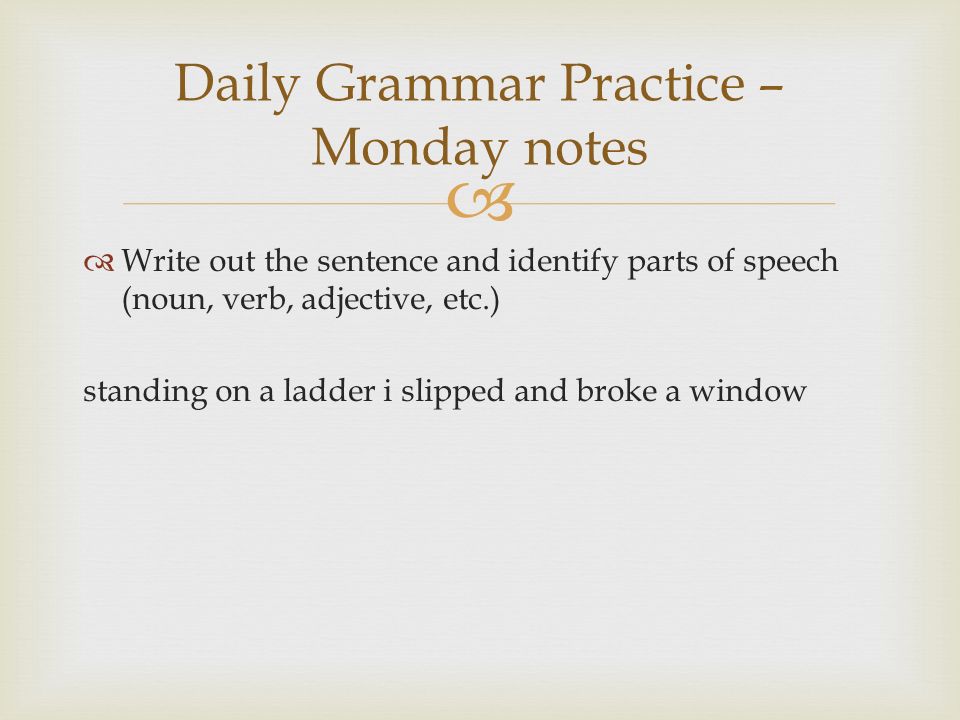 Daily Grammar Practice – Monday notes

Write out the sentence and identify parts of speech (noun, verb, adjective, etc.)

standing on a ladder i slipped and broke a window